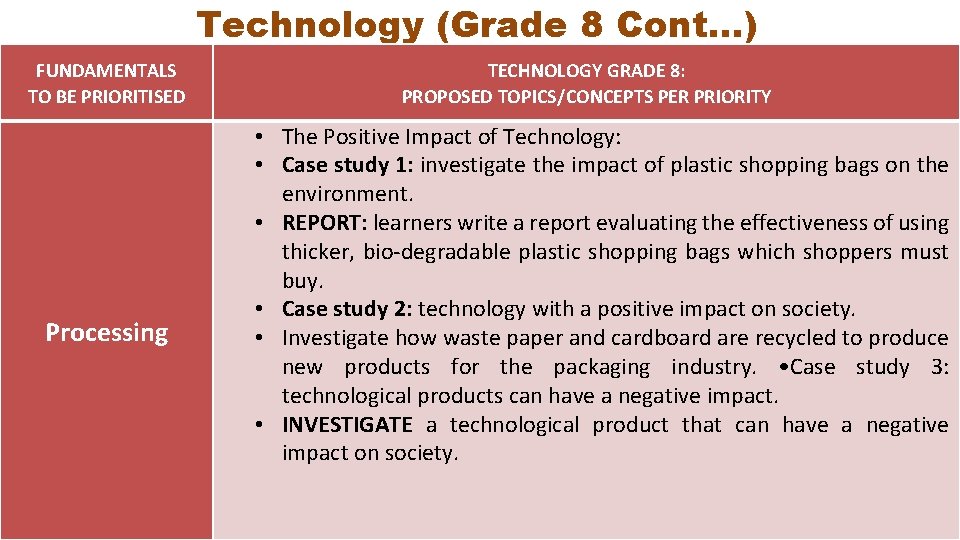 Technology (Grade 8 Cont…)

| FUNDAMENTALS TO BE PRIORITISED | TECHNOLOGY GRADE 8: PROPOSED TOPICS/CONCEPTS PER PRIORITY |
|---|---|
| Processing | • The Positive Impact of Technology: • Case study 1: investigate the impact of plastic shopping bags on the environment. • REPORT: learners write a report evaluating the effectiveness of using thicker, bio-degradable plastic shopping bags which shoppers must buy. • Case study 2: technology with a positive impact on society. • Investigate how waste paper and cardboard are recycled to produce new products for the packaging industry. •Case study 3: technological products can have a negative impact. • INVESTIGATE a technological product that can have a negative impact on society. |